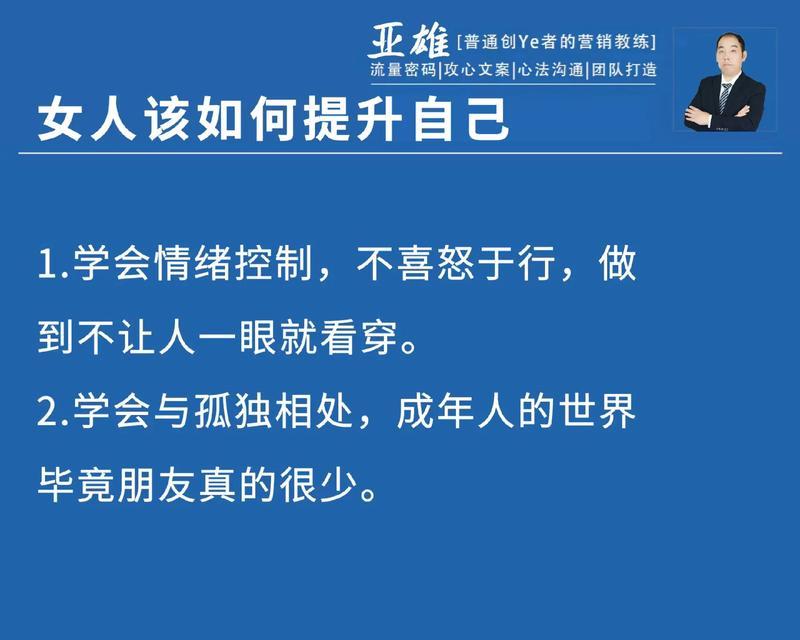 亚雄 [普通创Ye者的营销教练]
流量密码|攻心文案|心法沟通|团队打造

女人该如何提升自己

1.学会情绪控制，不喜怒于行，做到不让人一眼就看穿。

2.学会与孤独相处，成年人的世界毕竟朋友真的很少。